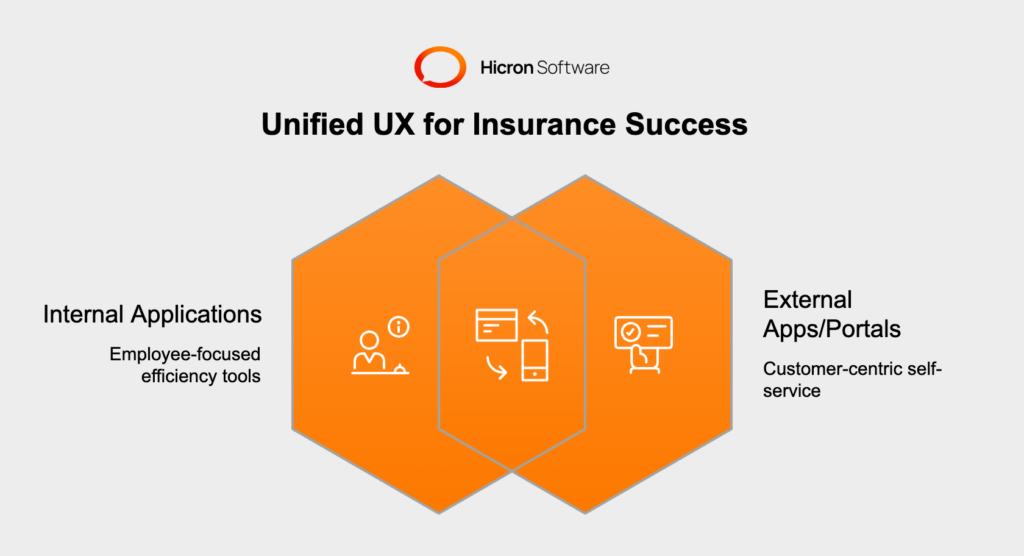 Hicron Software

Unified UX for Insurance Success

Internal Applications

Employee-focused efficiency tools

External Apps/Portals

Customer-centric self-service